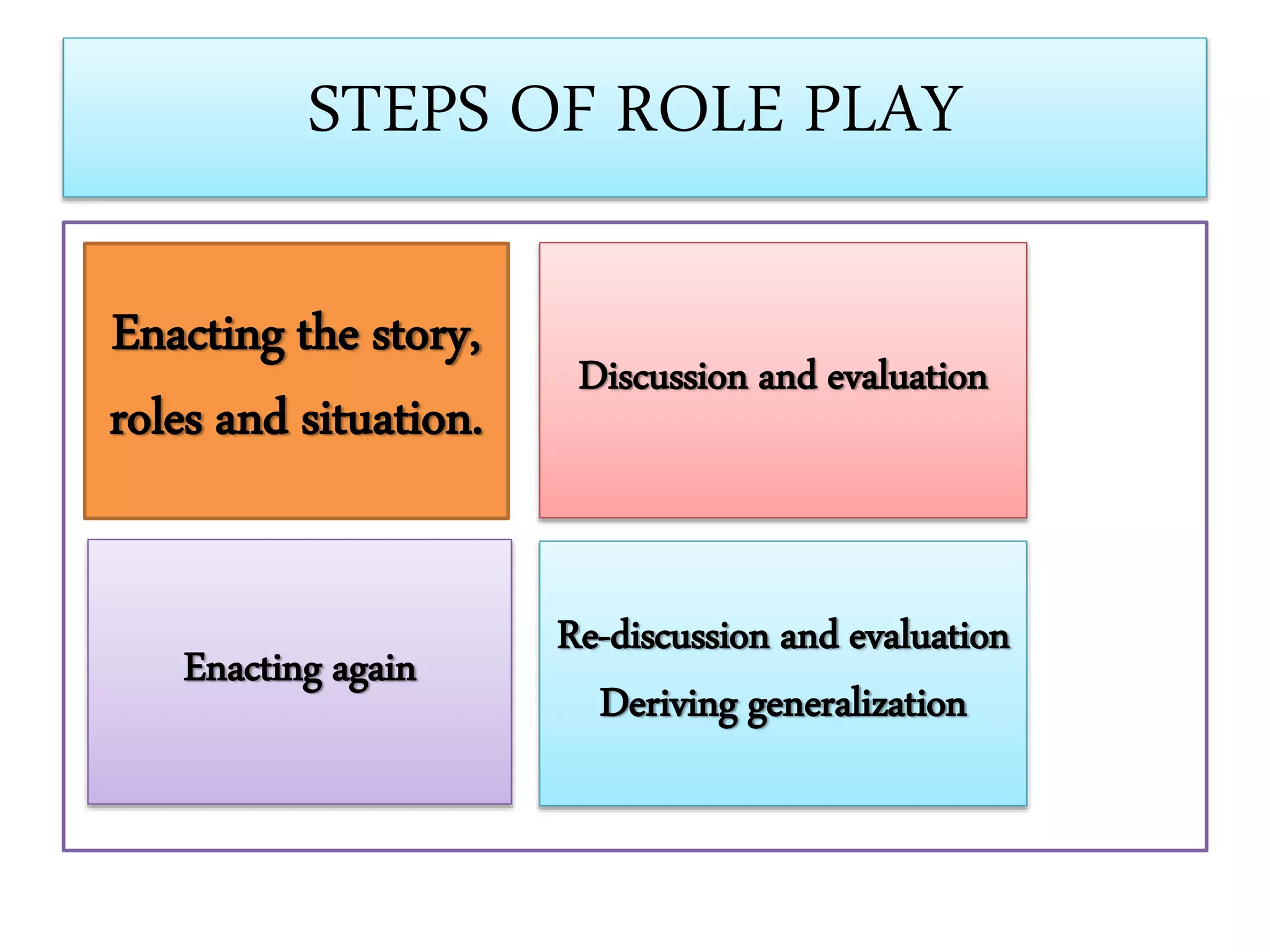 STEPS OF ROLE PLAY

Enacting the story, roles and situation.

Discussion and evaluation

Enacting again

Re-discussion and evaluation
Deriving generalization